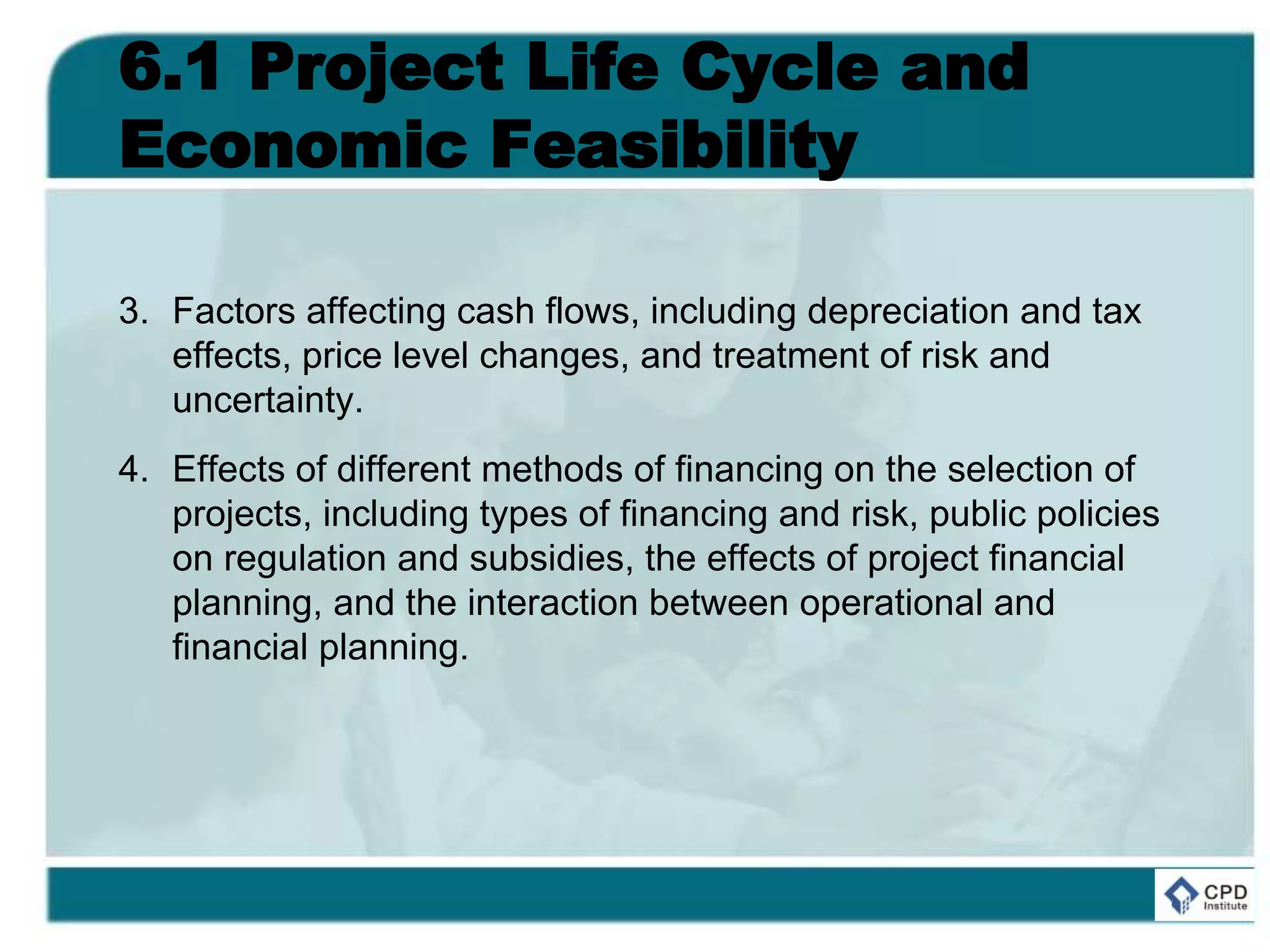 6.1 Project Life Cycle and Economic Feasibility

3. Factors affecting cash flows, including depreciation and tax effects, price level changes, and treatment of risk and uncertainty.

4. Effects of different methods of financing on the selection of projects, including types of financing and risk, public policies on regulation and subsidies, the effects of project financial planning, and the interaction between operational and financial planning.

CPD Institute